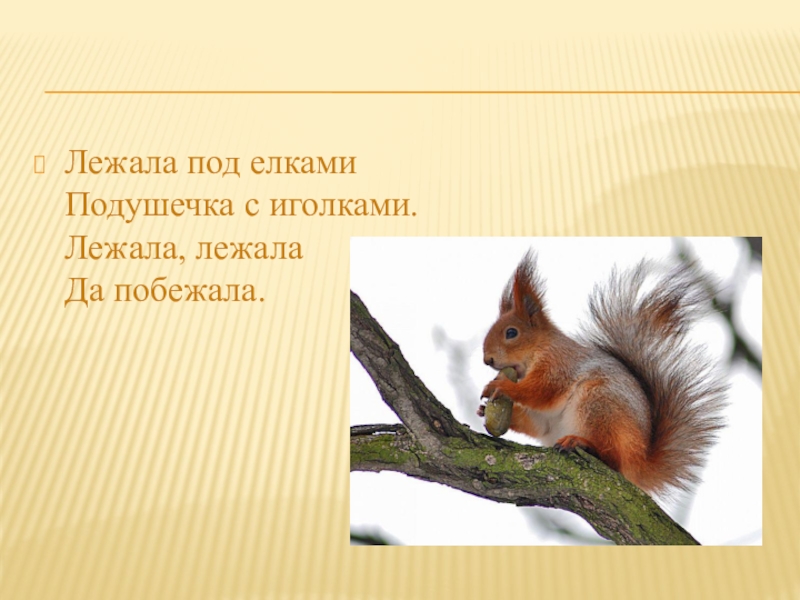 Лежала под елками
Подушечка с иголками.
Лежала, лежала
Да побежала.